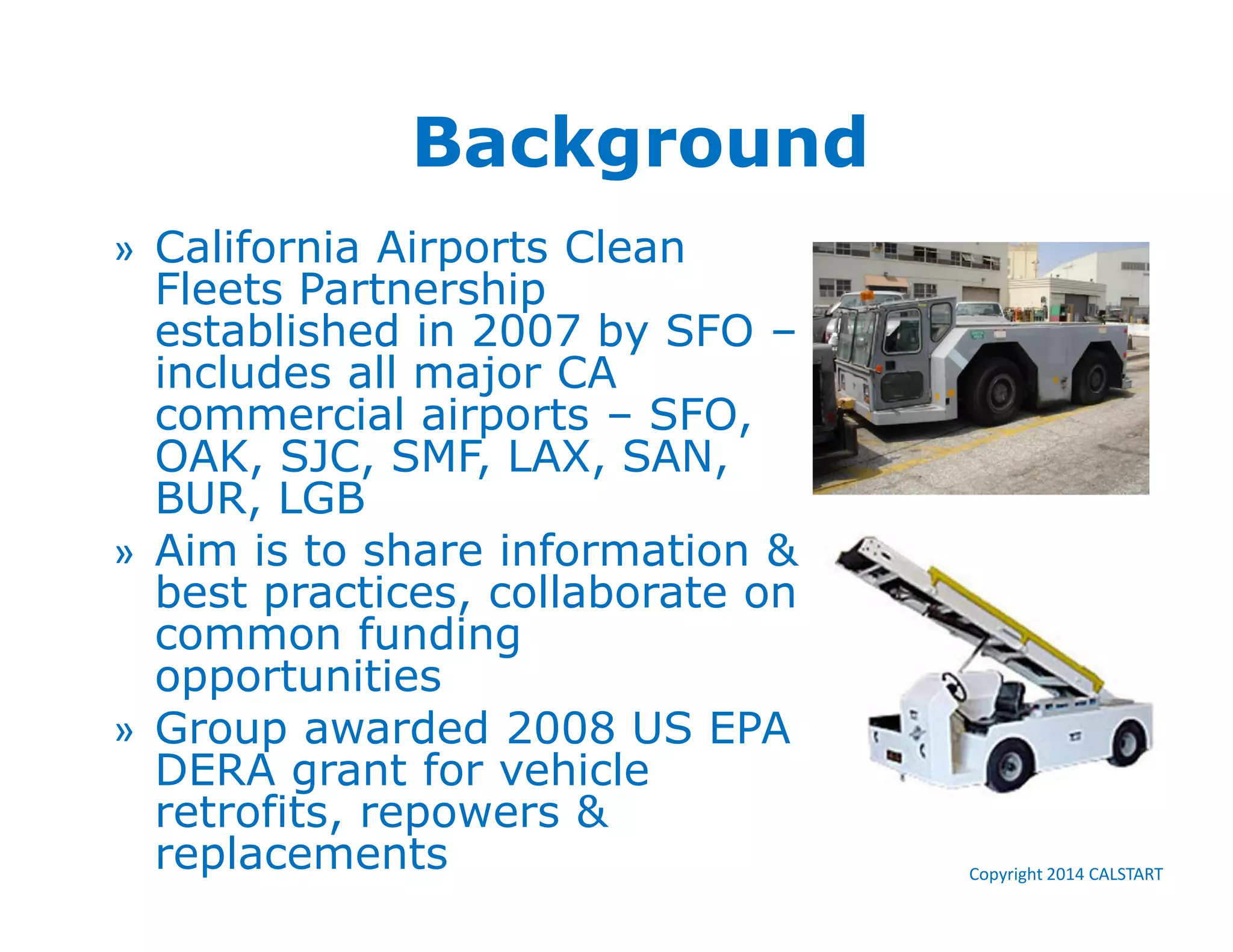 Background

» California Airports Clean Fleets Partnership established in 2007 by SFO – includes all major CA commercial airports – SFO, OAK, SJC, SMF, LAX, SAN, BUR, LGB

» Aim is to share information & best practices, collaborate on common funding opportunities

» Group awarded 2008 US EPA DERA grant for vehicle retrofits, repowers & replacements

Copyright 2014 CALSTART